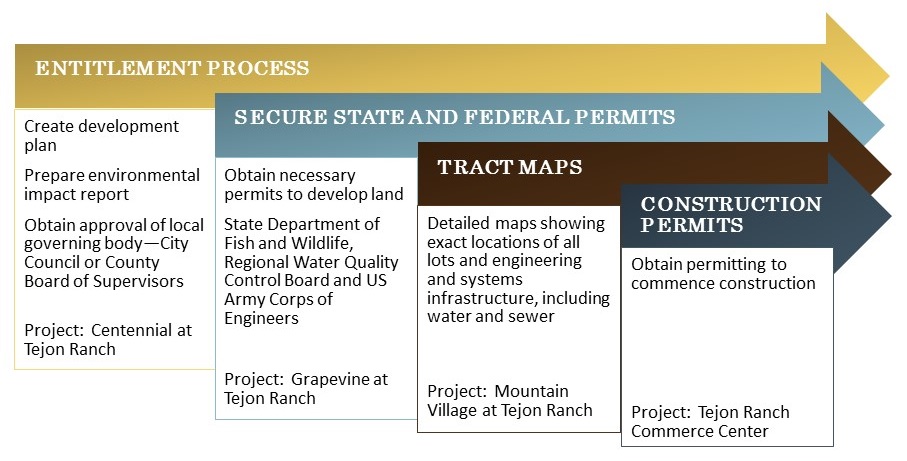 ENTITLEMENT PROCESS

Create development plan

Prepare environmental impact report

Obtain approval of local governing body—City Council or County Board of Supervisors

Project: Centennial at Tejon Ranch

SECURE STATE AND FEDERAL PERMITS

Obtain necessary permits to develop land

State Department of Fish and Wildlife, Regional Water Quality Control Board and US Army Corps of Engineers

Project: Grapevine at Tejon Ranch

TRACT MAPS

Detailed maps showing exact locations of all lots and engineering and systems infrastructure, including water and sewer

Project: Mountain Village at Tejon Ranch

CONSTRUCTION PERMITS

Obtain permitting to commence construction

Project: Tejon Ranch Commerce Center